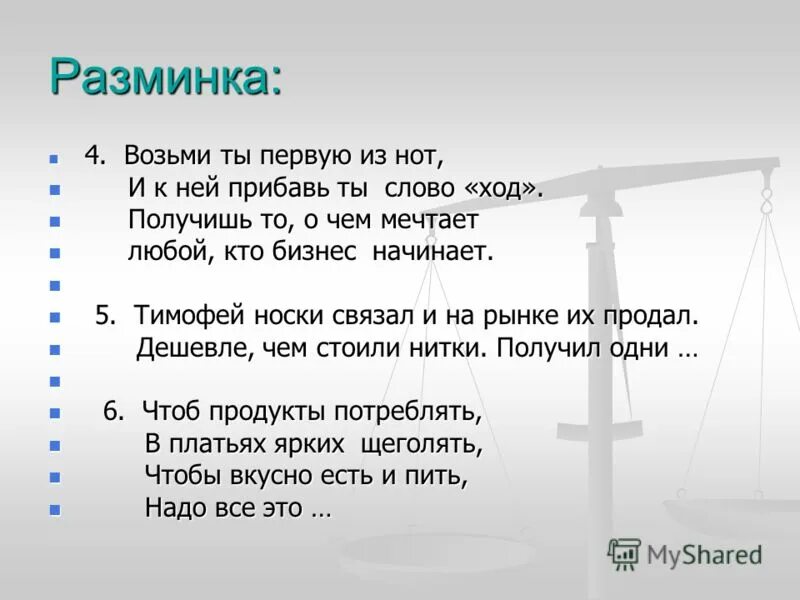 Разминка:

4. Возьми ты первую из нот,
И к ней прибавь ты слово «ход».
Получишь то, о чем мечтает
любой, кто бизнес начинает.

5. Тимофей носки связал и на рынке их продал.
Дешевле, чем стоили нитки. Получил одни …

6. Чтоб продукты потреблять,
В платьях ярких щеголять,
Чтобы вкусно есть и пить,
Надо все это …

MyShared